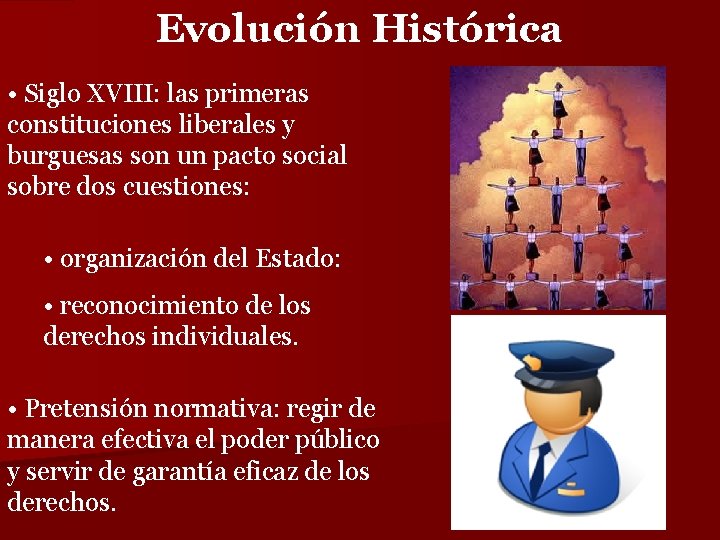 Evolución Histórica

• Siglo XVIII: las primeras constituciones liberales y burguesas son un pacto social sobre dos cuestiones:

• organización del Estado:

• reconocimiento de los derechos individuales.

• Pretensión normativa: regir de manera efectiva el poder público y servir de garantía eficaz de los derechos.